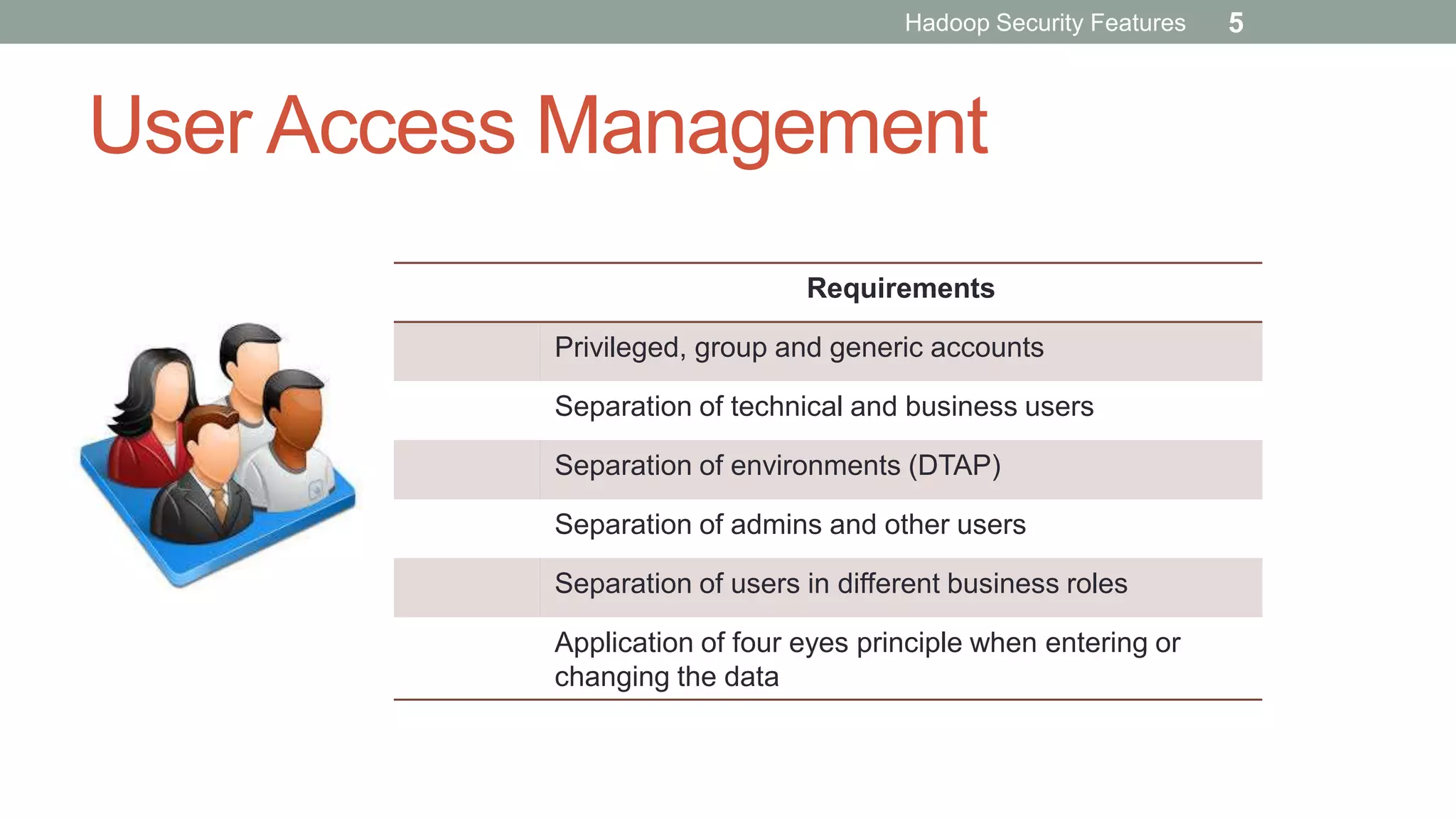 Hadoop Security Features 5

User Access Management

| | Requirements |
|---|---|
| | Privileged, group and generic accounts |
| | Separation of technical and business users |
| | Separation of environments (DTAP) |
| | Separation of admins and other users |
| | Separation of users in different business roles |
| | Application of four eyes principle when entering or changing the data |